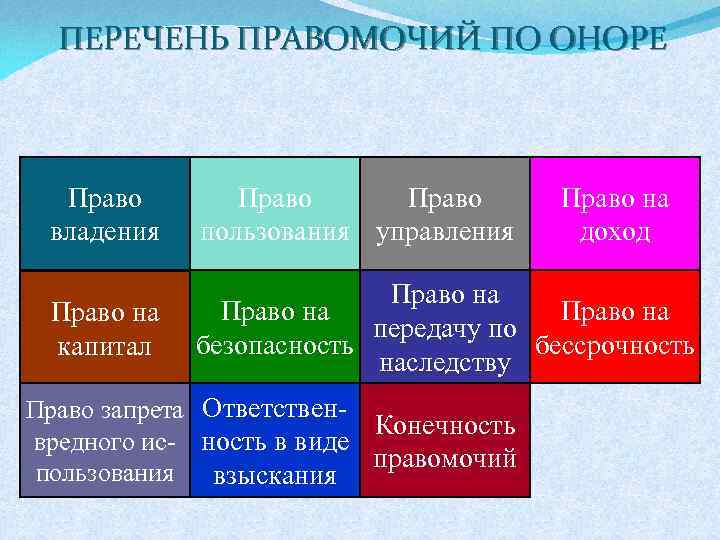 ПЕРЕЧЕНЬ ПРАВОМОЧИЙ ПО ОНОРЕ

| Право владения | Право пользования | Право управления | Право на доход |
|---|---|---|---|
| Право на капитал | Право на безопасность | Право на передачу по наследству | Право на бессрочность |
| Право запрета вредного использования | Ответственность в виде взыскания | Конечность правомочий | |